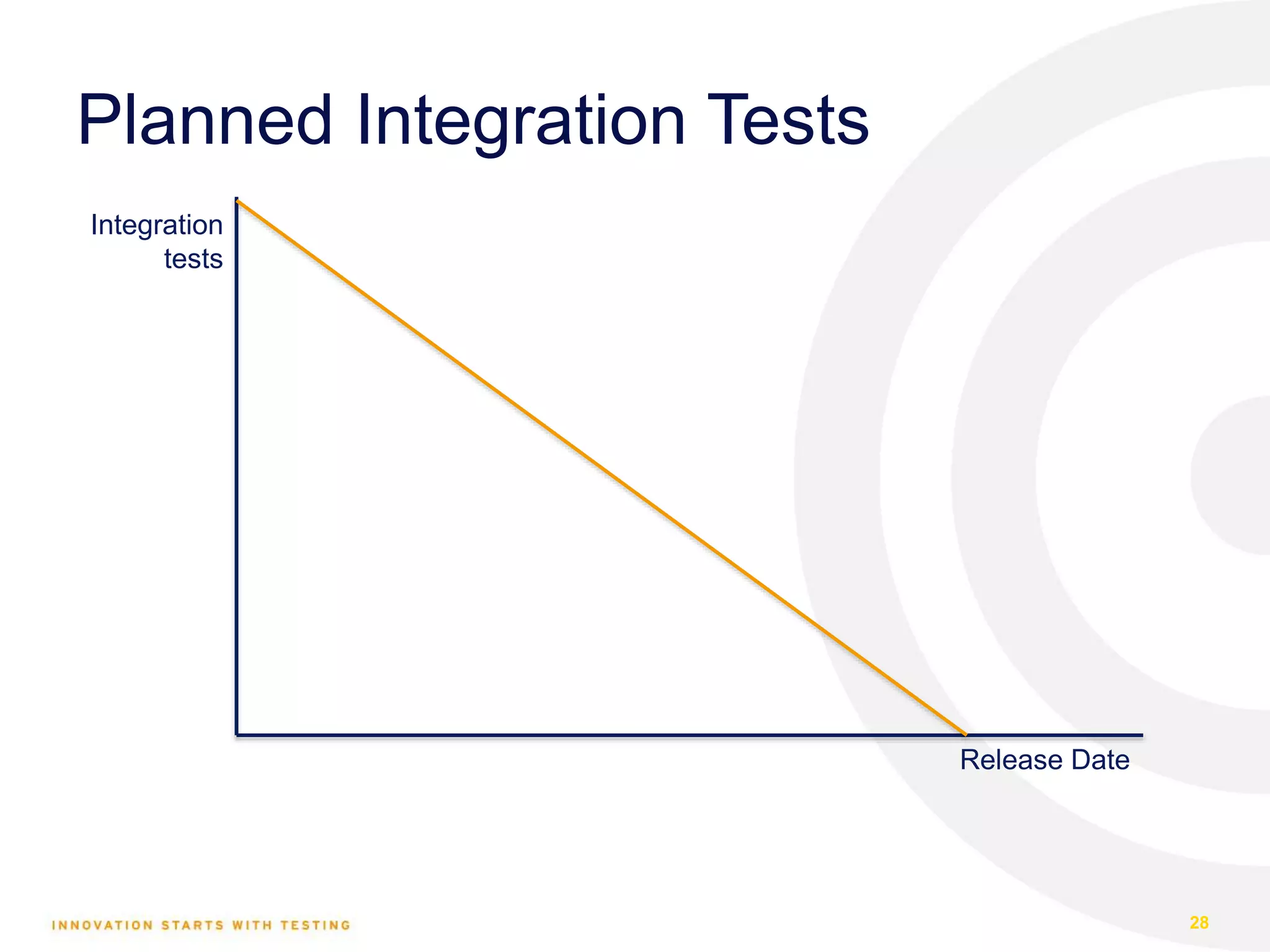 Planned Integration Tests

Integration tests

Release Date

INNOVATION STARTS WITH TESTING

28